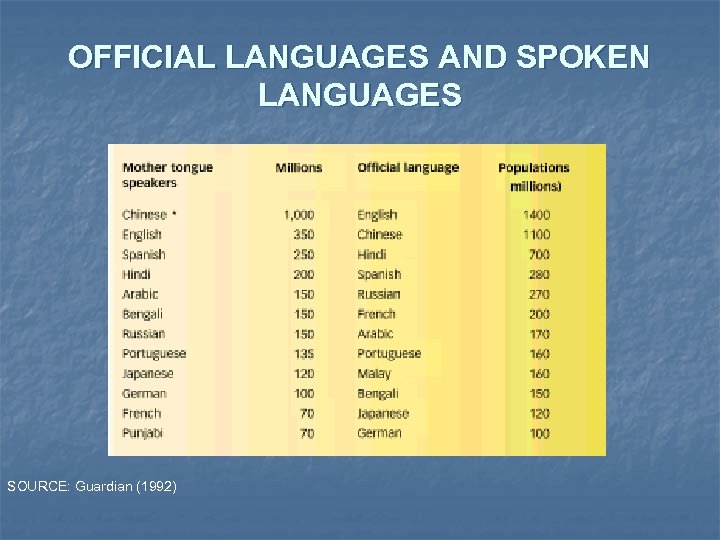 OFFICIAL LANGUAGES AND SPOKEN LANGUAGES

| Mother tongue speakers | Millions | Official language | Populations millions) |
|---|---|---|---|
| Chinese * | 1,000 | English | 1400 |
| English | 350 | Chinese | 1100 |
| Spanish | 250 | Hindi | 700 |
| Hindi | 200 | Spanish | 280 |
| Arabic | 150 | Russian | 270 |
| Bengali | 150 | French | 200 |
| Russian | 150 | Arabic | 170 |
| Portuguese | 135 | Portuguese | 160 |
| Japanese | 120 | Malay | 160 |
| German | 100 | Bengali | 150 |
| French | 70 | Japanese | 120 |
| Punjabi | 70 | German | 100 |

SOURCE: Guardian (1992)